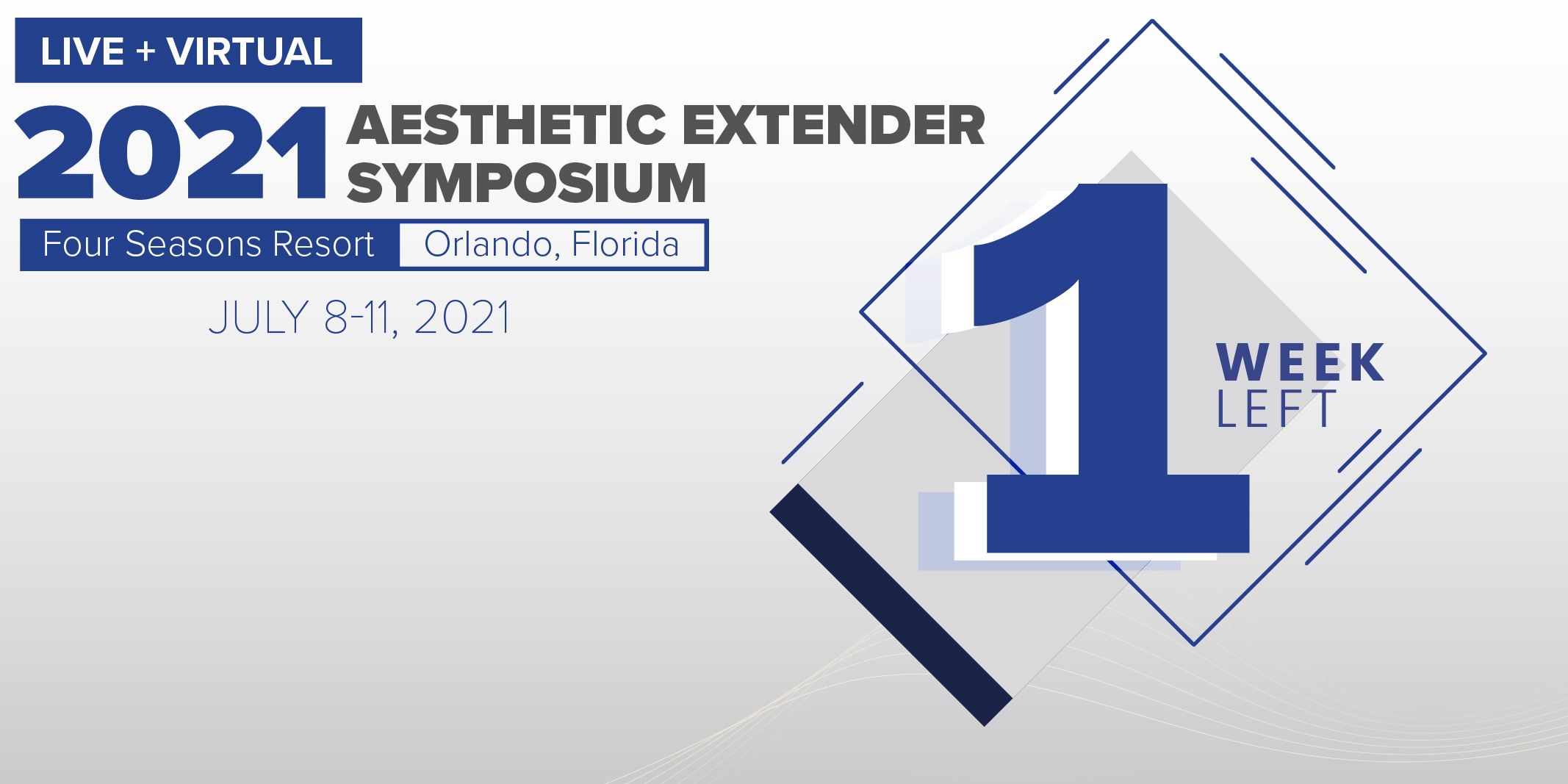 LIVE + VIRTUAL

2021 AESTHETIC EXTENDER SYMPOSIUM

Four Seasons Resort Orlando, Florida

JULY 8-11, 2021

1 WEEK LEFT